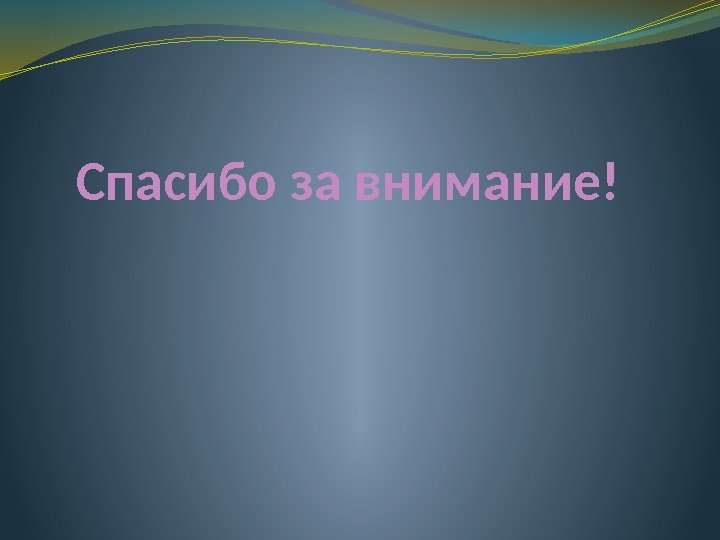 Спасибо за внимание!